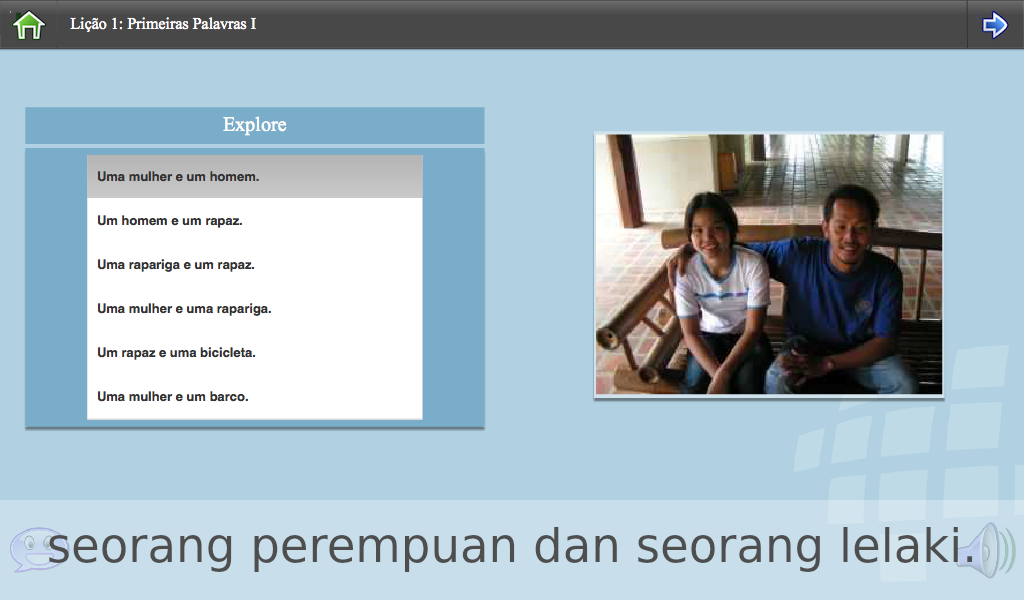 Lição 1: Primeiras Palavras I

Explore

Uma mulher e um homem.

Um homem e um rapaz.

Uma rapariga e um rapaz.

Uma mulher e uma rapariga.

Um rapaz e uma bicicleta.

Uma mulher e um barco.

seorang perempuan dan seorang lelaki.